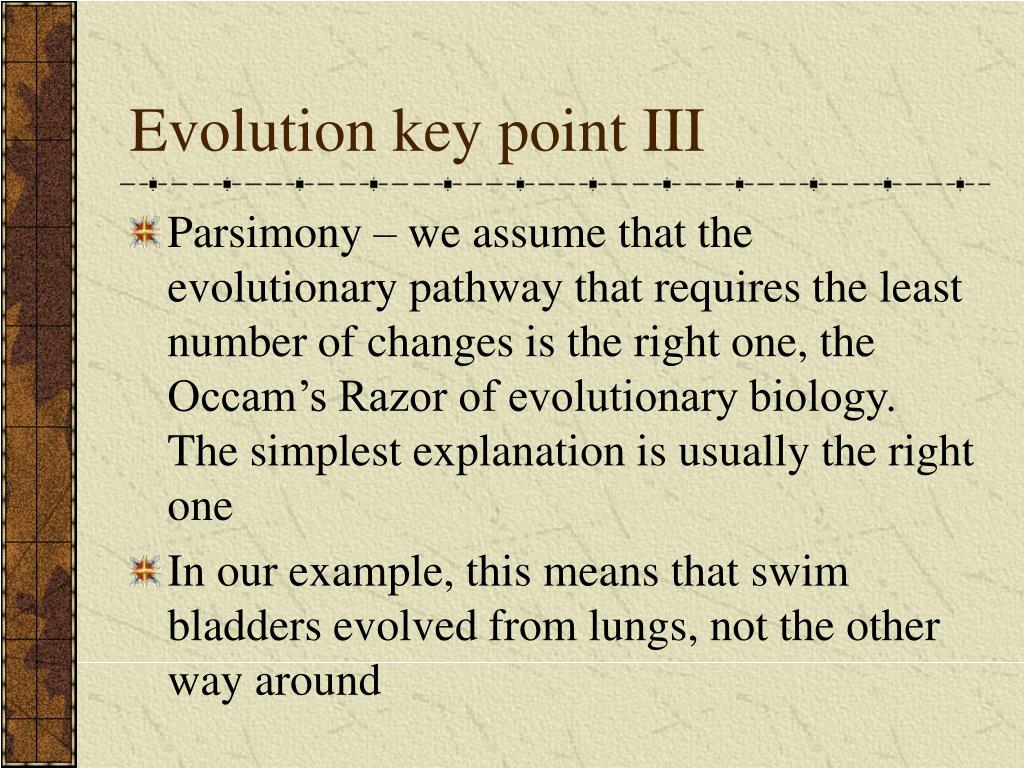 Evolution key point III

Parsimony – we assume that the evolutionary pathway that requires the least number of changes is the right one, the Occam’s Razor of evolutionary biology. The simplest explanation is usually the right one

In our example, this means that swim bladders evolved from lungs, not the other way around